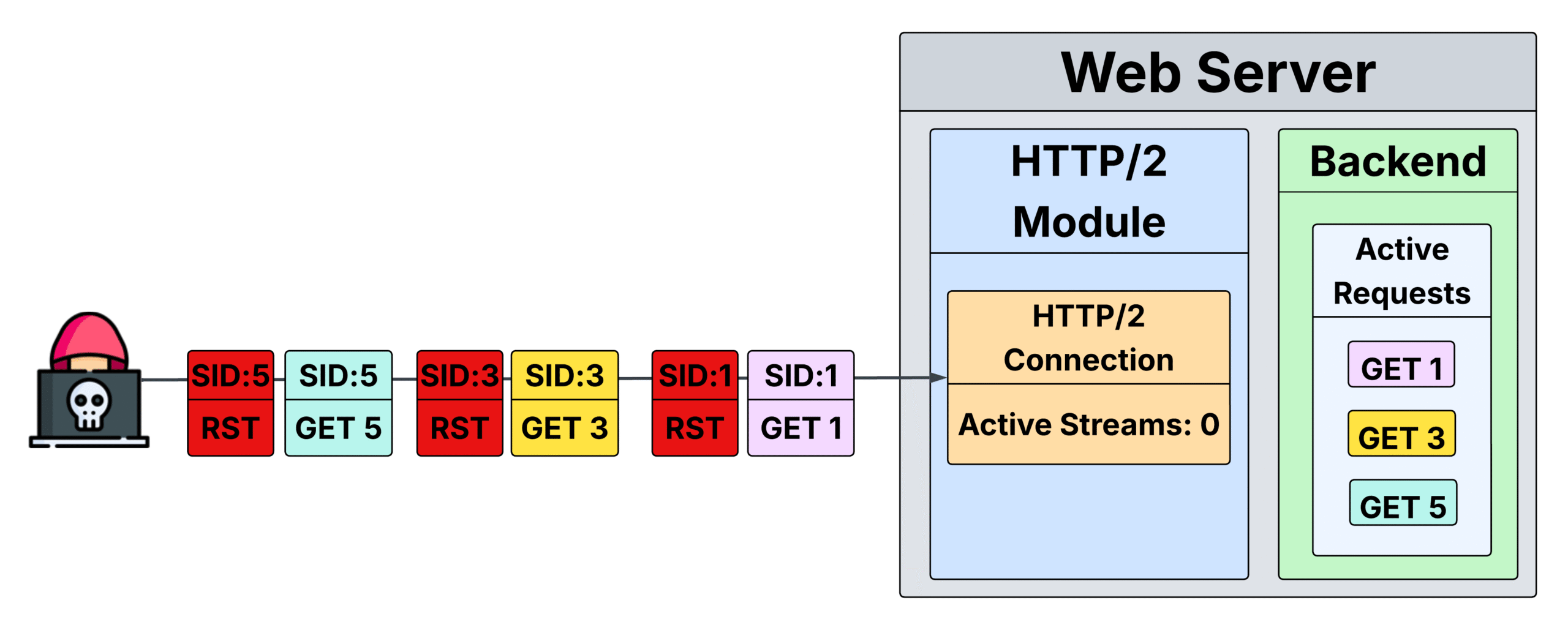 SID:5
RST

SID:5
GET 5

SID:3
RST

SID:3
GET 3

SID:1
RST

SID:1
GET 1

Web Server

HTTP/2 Module

HTTP/2 Connection

Active Streams: 0

Backend

Active Requests

GET 1

GET 3

GET 5